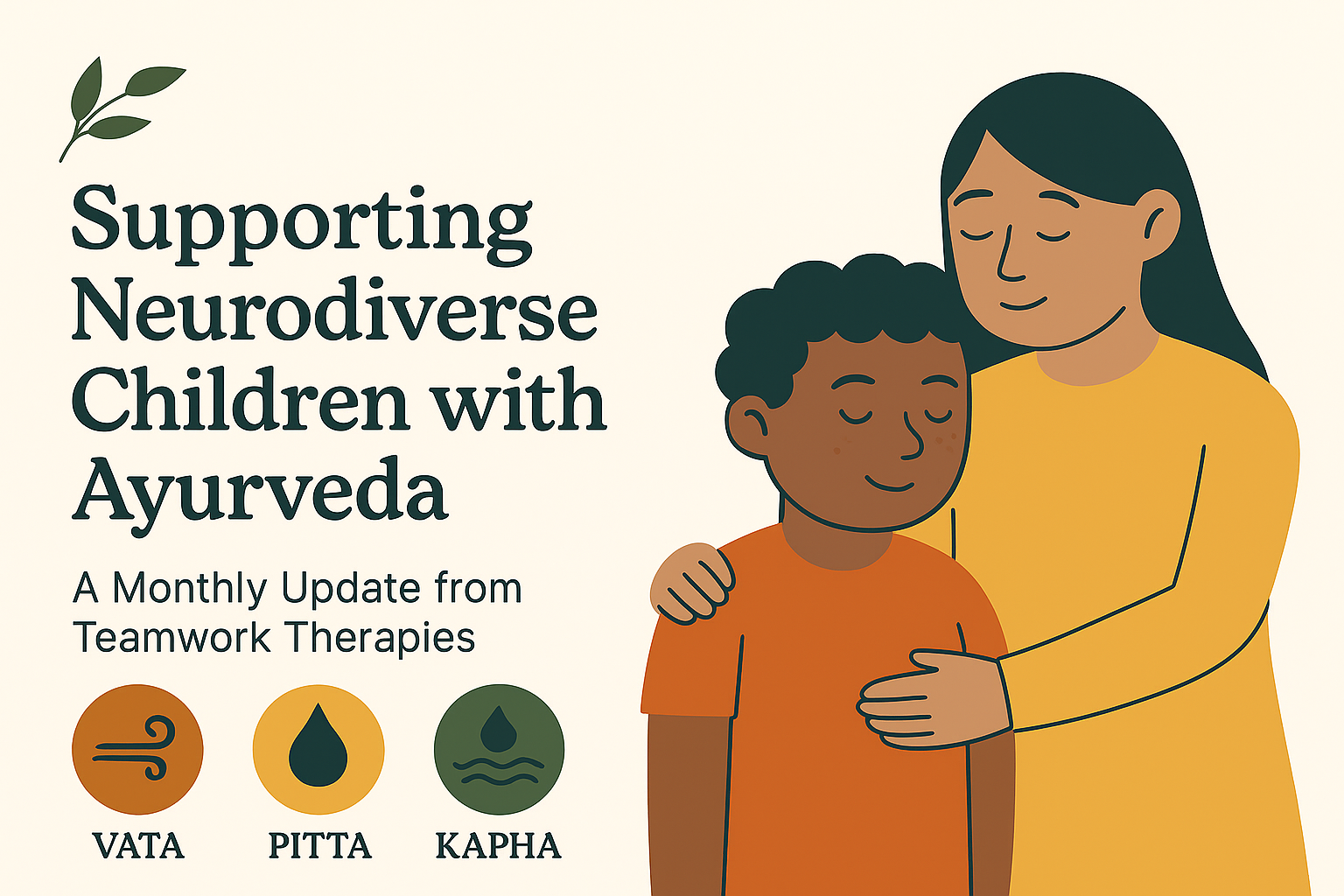 Supporting Neurodiverse Children with Ayurveda

A Monthly Update from Teamwork Therapies

VATA

PITTA

KAPHA